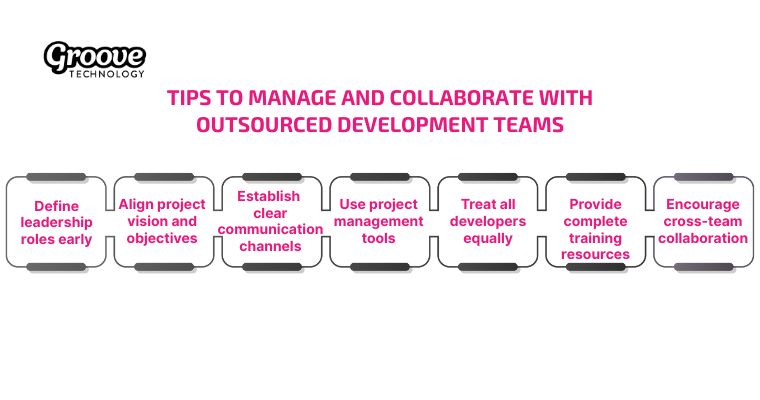 Groove
TECHNOLOGY

TIPS TO MANAGE AND COLLABORATE WITH OUTSOURCED DEVELOPMENT TEAMS

Define leadership roles early

Align project vision and objectives

Establish clear communication channels

Use project management tools

Treat all developers equally

Provide complete training resources

Encourage cross-team collaboration